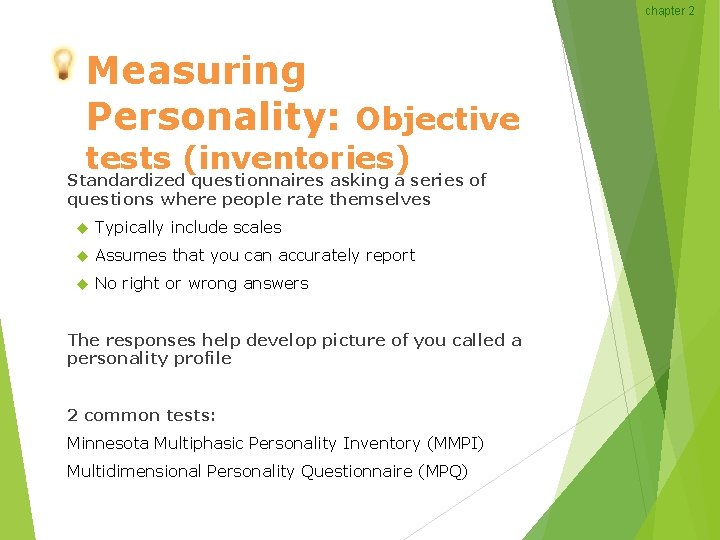 chapter 2

Measuring Personality: Objective tests (inventories)

Standardized questionnaires asking a series of questions where people rate themselves

Typically include scales

Assumes that you can accurately report

No right or wrong answers

The responses help develop picture of you called a personality profile

2 common tests:

Minnesota Multiphasic Personality Inventory (MMPI)

Multidimensional Personality Questionnaire (MPQ)